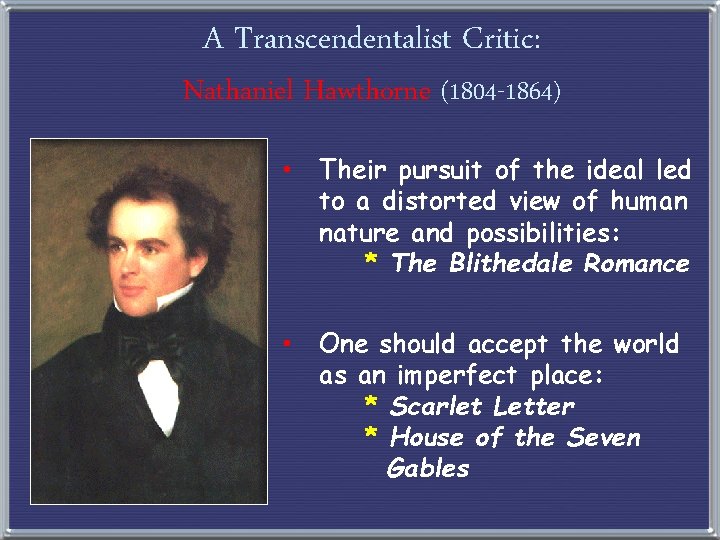 A Transcendentalist Critic:

Nathaniel Hawthorne (1804-1864)

• Their pursuit of the ideal led to a distorted view of human nature and possibilities:
* The Blithedale Romance

• One should accept the world as an imperfect place:
* Scarlet Letter
* House of the Seven Gables